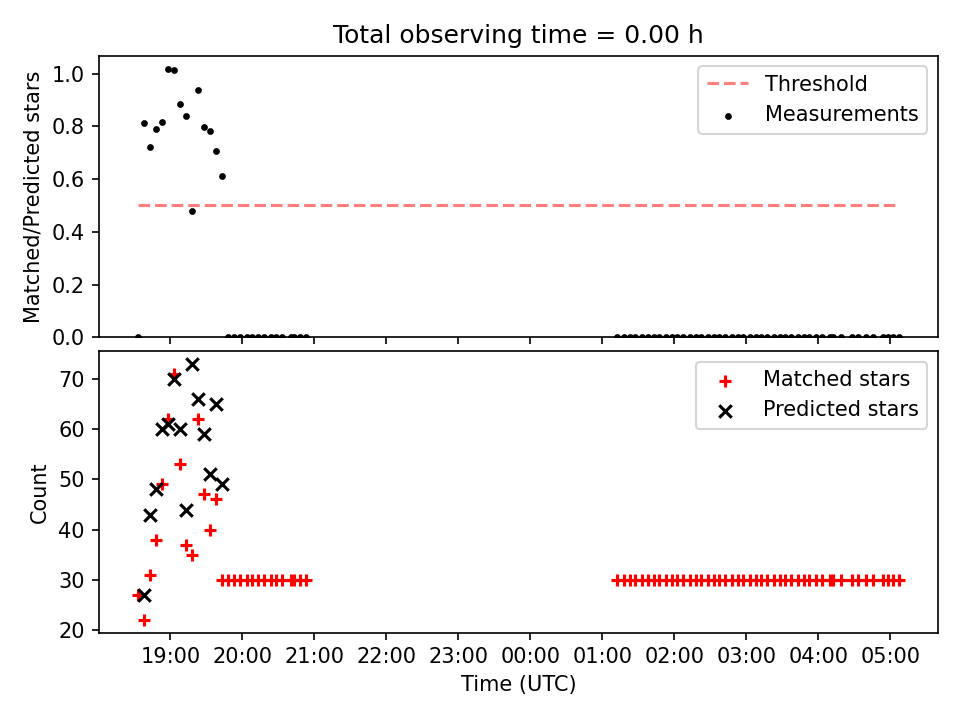 Total observing time = 0.00 h

Matched/Predicted stars

1.0
0.8
0.6
0.4
0.2
0.0

Threshold
Measurements

Count

70
60
50
40
30
20

Matched stars
Predicted stars

19:00 20:00 21:00 22:00 23:00 00:00 01:00 02:00 03:00 04:00 05:00

Time (UTC)